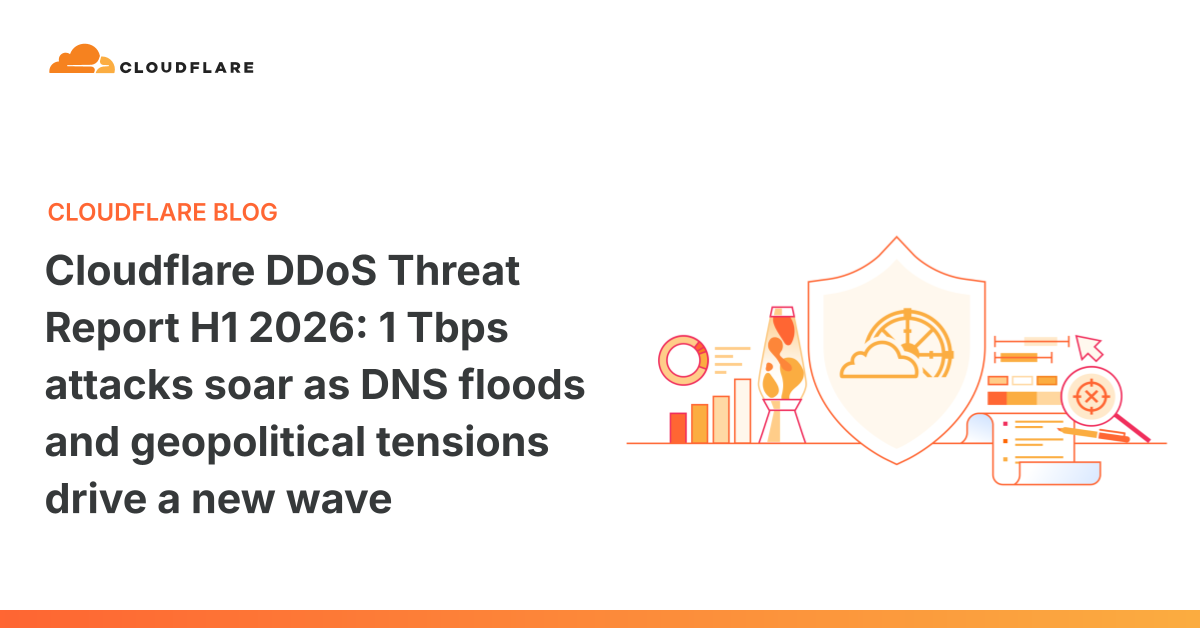 CLOUDFLARE

CLOUDFLARE BLOG

Cloudflare DDoS Threat Report H1 2026: 1 Tbps attacks soar as DNS floods and geopolitical tensions drive a new wave